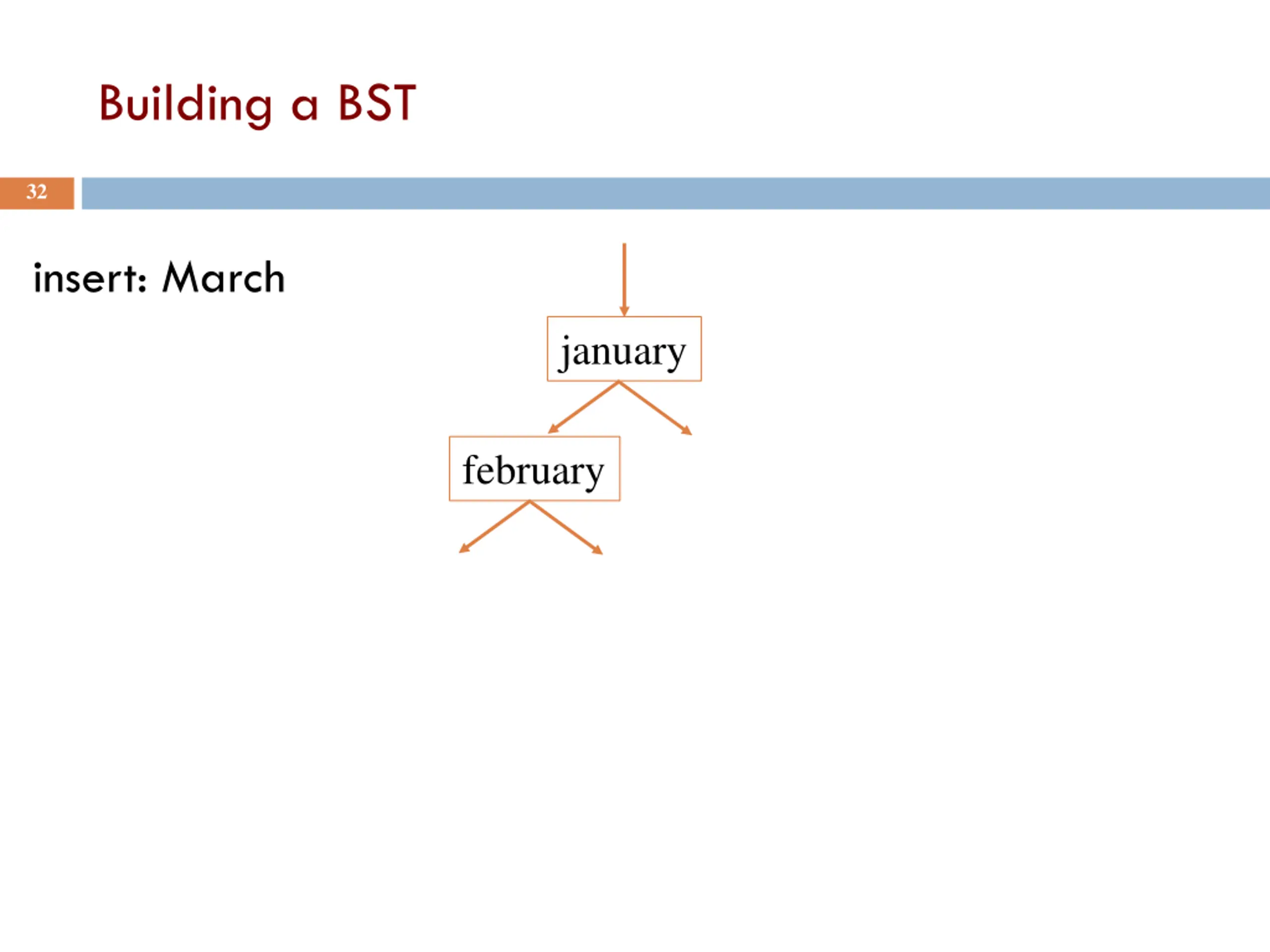 Building a BST

32

insert: March

january

february